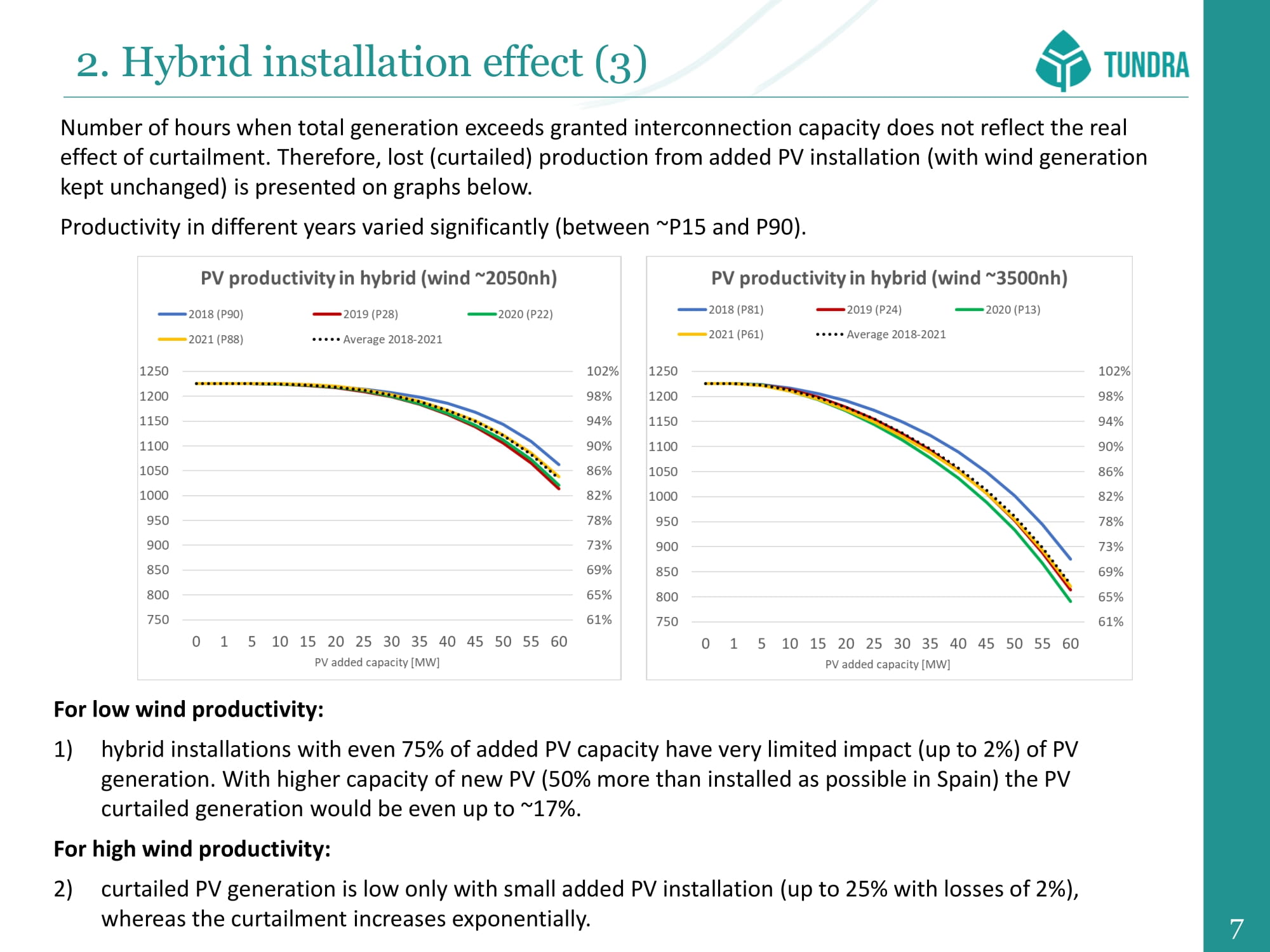 2. Hybrid installation effect (3)

TUNDRA

Number of hours when total generation exceeds granted interconnection capacity does not reflect the real effect of curtailment. Therefore, lost (curtailed) production from added PV installation (with wind generation kept unchanged) is presented on graphs below.

Productivity in different years varied significantly (between ~P15 and P90).

PV productivity in hybrid (wind ~2050nh)

2018 (P90) 2019 (P28) 2020 (P22) 2021 (P88) Average 2018-2021

1250 1200 1150 1100 1050 1000 950 900 850 800 750

102% 98% 94% 90% 86% 82% 78% 73% 69% 65% 61%

0 1 5 10 15 20 25 30 35 40 45 50 55 60

PV added capacity [MW]

PV productivity in hybrid (wind ~3500nh)

2018 (P81) 2019 (P24) 2020 (P13) 2021 (P61) Average 2018-2021

1250 1200 1150 1100 1050 1000 950 900 850 800 750

102% 98% 94% 90% 86% 82% 78% 73% 69% 65% 61%

0 1 5 10 15 20 25 30 35 40 45 50 55 60

PV added capacity [MW]

For low wind productivity:

1) hybrid installations with even 75% of added PV capacity have very limited impact (up to 2%) of PV generation. With higher capacity of new PV (50% more than installed as possible in Spain) the PV curtailed generation would be even up to ~17%.

For high wind productivity:

2) curtailed PV generation is low only with small added PV installation (up to 25% with losses of 2%), whereas the curtailment increases exponentially.

7